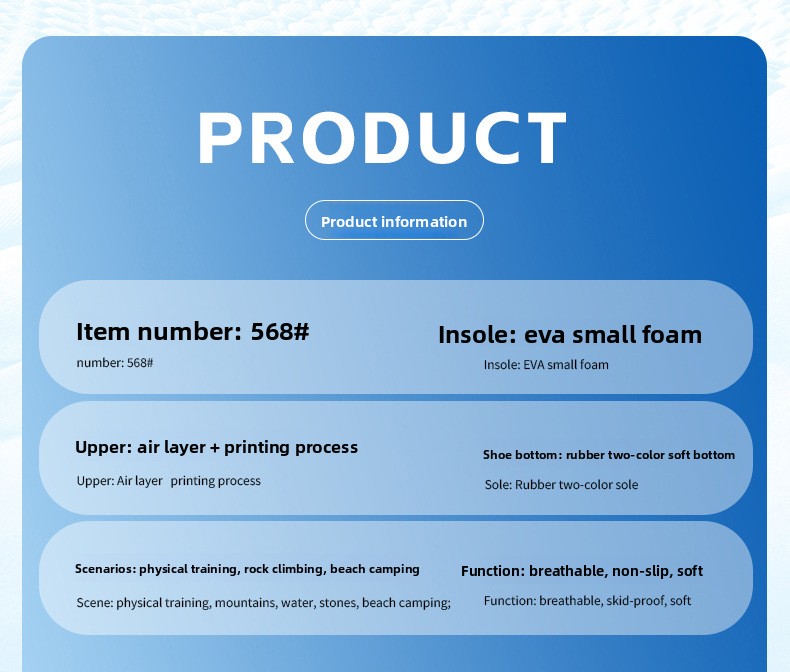 PRODUCT

Product information

Item number: 568#
number: 568#

Insole: eva small foam
Insole: EVA small foam

Upper: air layer + printing process
Upper: Air layer printing process

Shoe bottom: rubber two-color soft bottom
Sole: Rubber two-color sole

Scenarios: physical training, rock climbing, beach camping
Scene: physical training, mountains, water, stones, beach camping;

Function: breathable, non-slip, soft
Function: breathable, skid-proof, soft